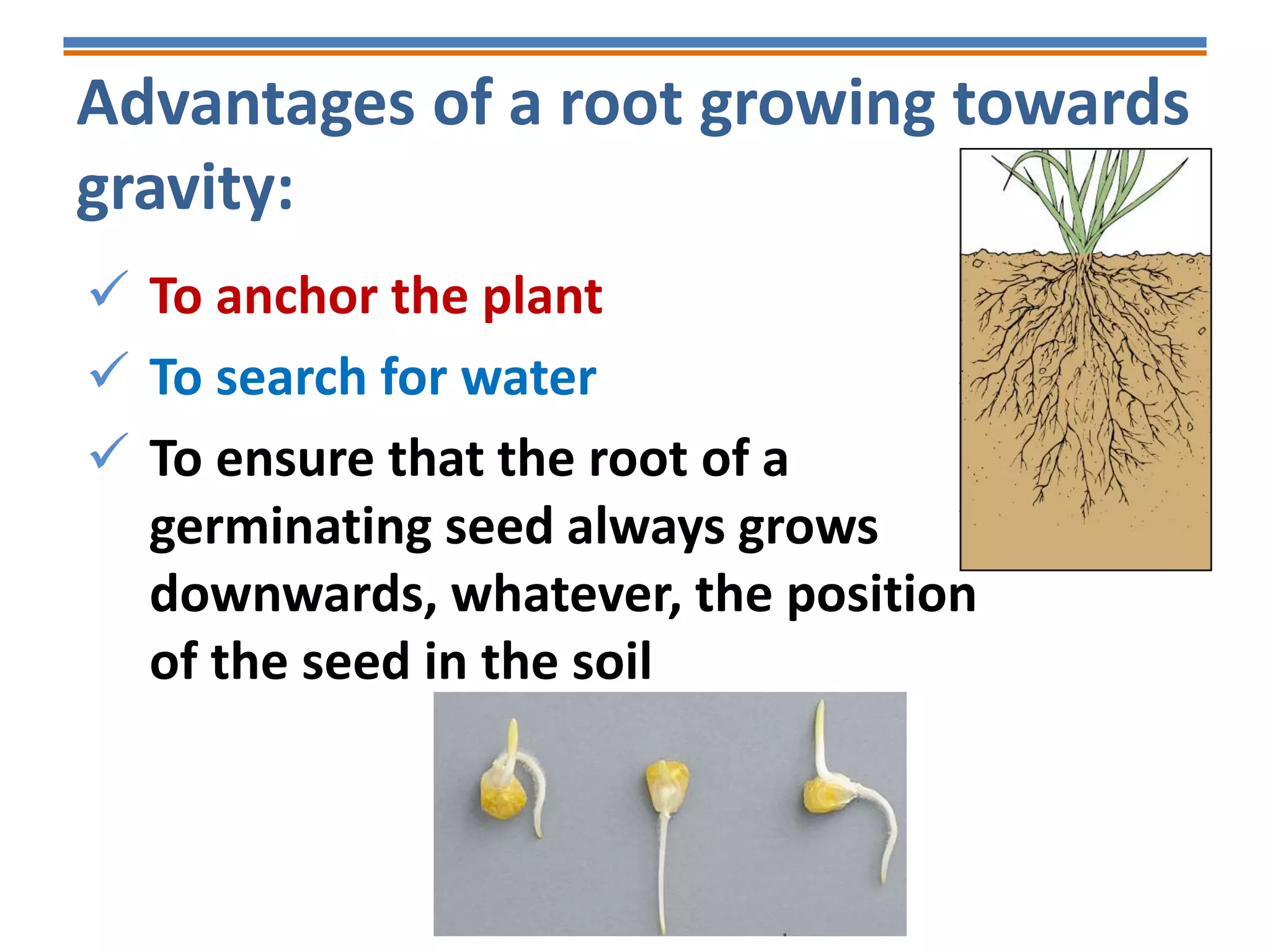 Advantages of a root growing towards gravity:

✓ To anchor the plant

✓ To search for water

✓ To ensure that the root of a germinating seed always grows downwards, whatever, the position of the seed in the soil